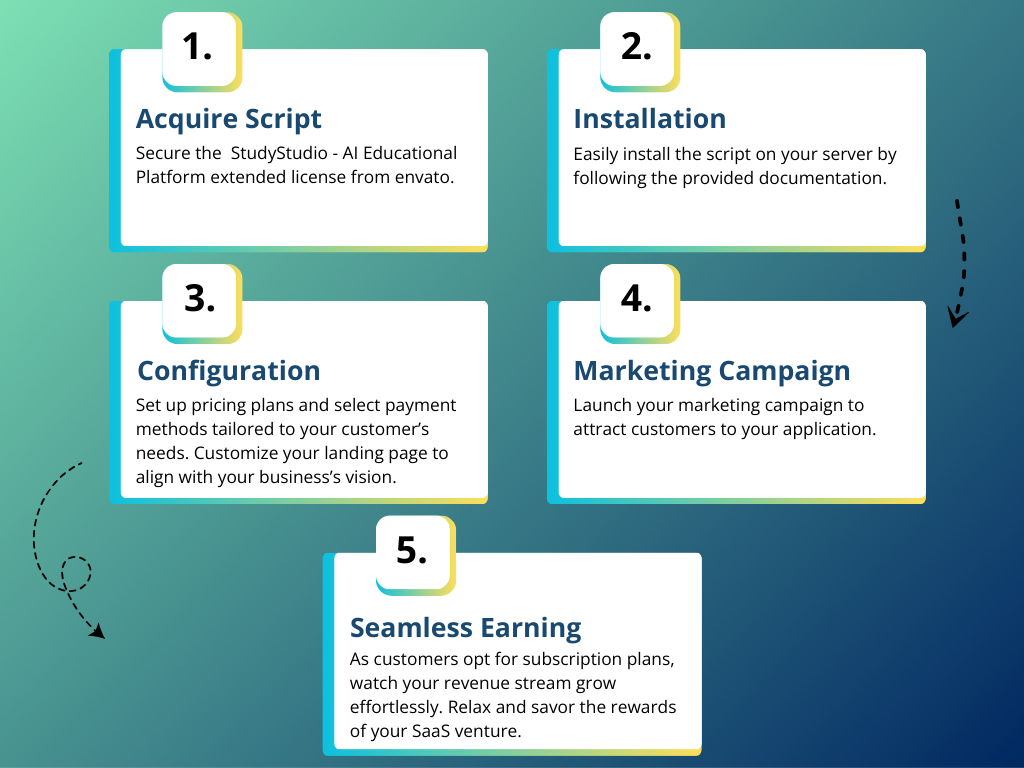 1.

Acquire Script

Secure the StudyStudio - AI Educational Platform extended license from envato.

2.

Installation

Easily install the script on your server by following the provided documentation.

3.

Configuration

Set up pricing plans and select payment methods tailored to your customer's needs. Customize your landing page to align with your business's vision.

4.

Marketing Campaign

Launch your marketing campaign to attract customers to your application.

5.

Seamless Earning

As customers opt for subscription plans, watch your revenue stream grow effortlessly. Relax and savor the rewards of your SaaS venture.